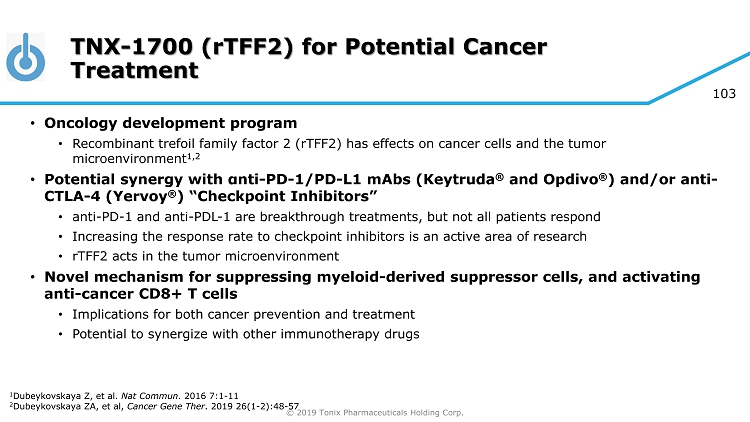 TNX-1700 (rTFF2) for Potential Cancer Treatment

103

• Oncology development program
  • Recombinant trefoil family factor 2 (rTFF2) has effects on cancer cells and the tumor microenvironment$^{1,2}$
• Potential synergy with anti-PD-1/PD-L1 mAbs (Keytruda® and Opdivo®) and/or anti-CTLA-4 (Yervoy®) "Checkpoint Inhibitors"
  • anti-PD-1 and anti-PDL-1 are breakthrough treatments, but not all patients respond
  • Increasing the response rate to checkpoint inhibitors is an active area of research
  • rTFF2 acts in the tumor microenvironment
• Novel mechanism for suppressing myeloid-derived suppressor cells, and activating anti-cancer CD8+ T cells
  • Implications for both cancer prevention and treatment
  • Potential to synergize with other immunotherapy drugs

$^1$Dubeykovskaya Z, et al. Nat Commun. 2016 7:1-11
$^2$Dubeykovskaya ZA, et al, Cancer Gene Ther. 2019 26(1-2):48-57
© 2019 Tonix Pharmaceuticals Holding Corp.